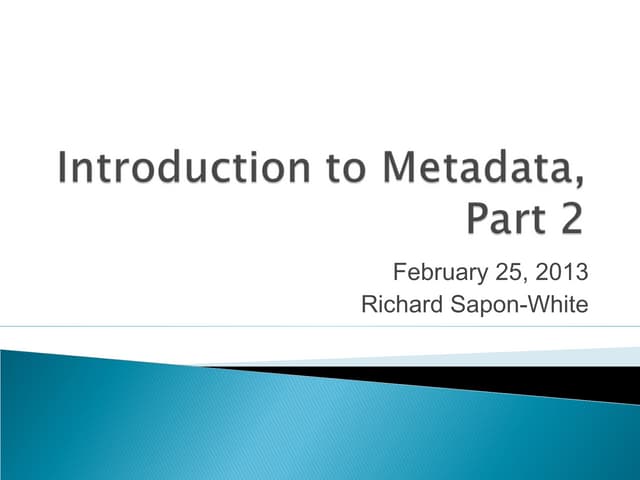 Introduction to Metadata, Part 2

February 25, 2013
Richard Sapon-White